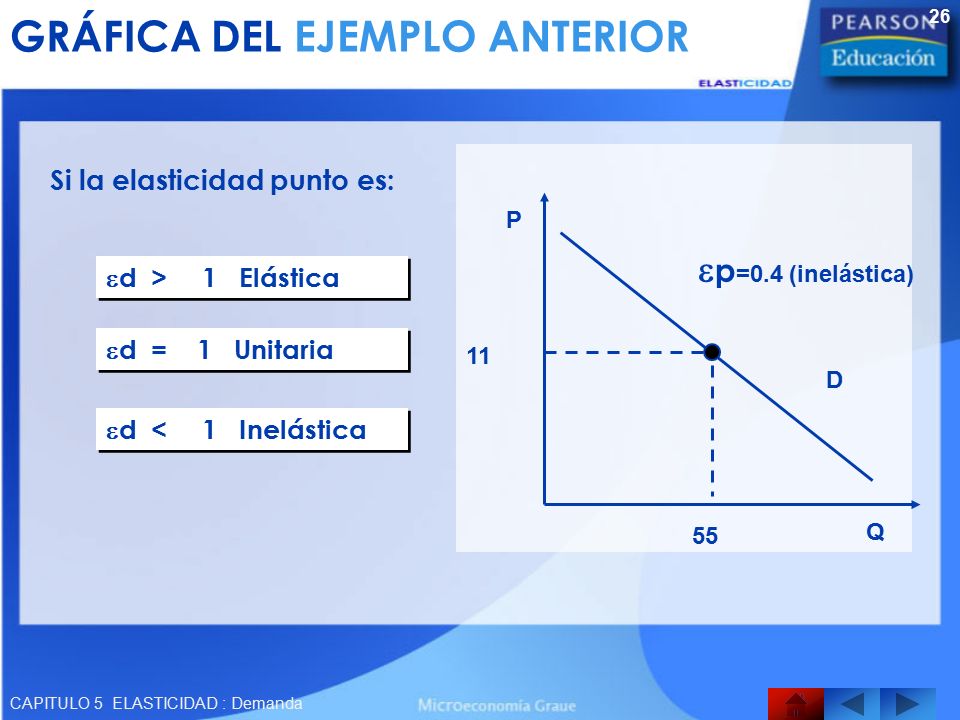 GRÁFICA DEL EJEMPLO ANTERIOR

PEARSON
Educación
26

ELASTICIDAD

Si la elasticidad punto es:

$\varepsilon$d > 1 Elástica

$\varepsilon$d = 1 Unitaria

$\varepsilon$d < 1 Inelástica

P

$\varepsilon$p=0.4 (inelástica)

11

D

55

Q

CAPITULO 5 ELASTICIDAD : Demanda

Microeconomía Graue